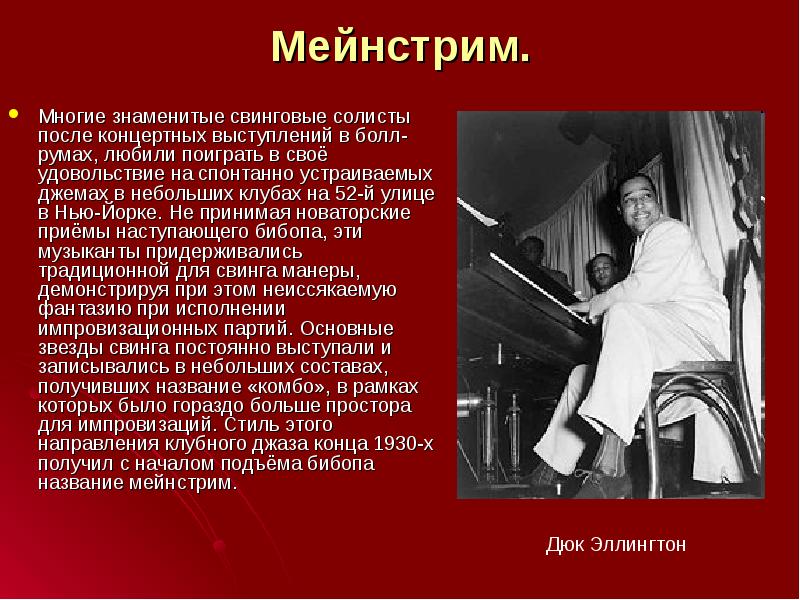 Мейнстрим.

Многие знаменитые свинговые солисты после концертных выступлений в болл-румах, любили поиграть в своё удовольствие на спонтанно устраиваемых джемах в небольших клубах на 52-й улице в Нью-Йорке. Не принимая новаторские приёмы наступающего бибопа, эти музыканты придерживались традиционной для свинга манеры, демонстрируя при этом неиссякаемую фантазию при исполнении импровизационных партий. Основные звезды свинга постоянно выступали и записывались в небольших составах, получивших название «комбо», в рамках которых было гораздо больше простора для импровизаций. Стиль этого направления клубного джаза конца 1930-х получил с началом подъёма бибопа название мейнстрим.

Дюк Эллингтон